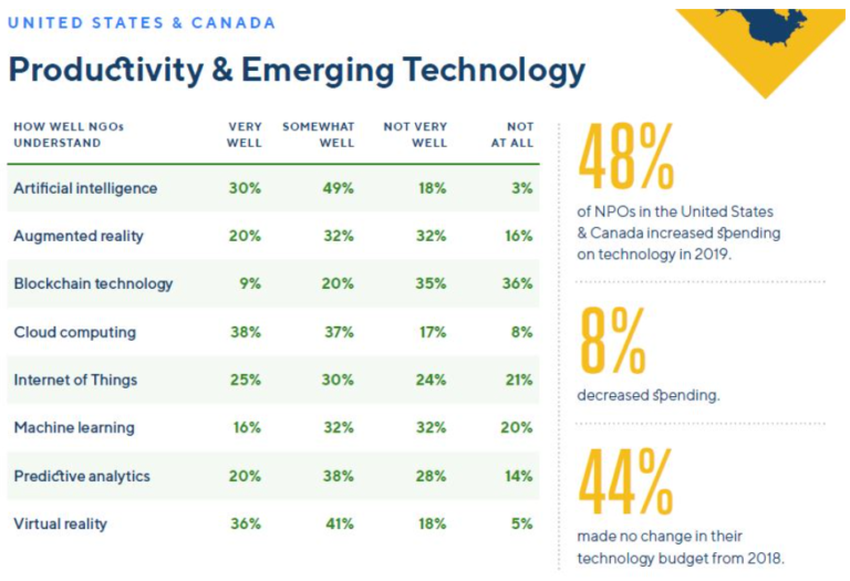 UNITED STATES & CANADA

Productivity & Emerging Technology

| HOW WELL NGOs UNDERSTAND | VERY WELL | SOMEWHAT WELL | NOT VERY WELL | NOT AT ALL |
|---|---|---|---|---|
| Artificial intelligence | 30% | 49% | 18% | 3% |
| Augmented reality | 20% | 32% | 32% | 16% |
| Blockchain technology | 9% | 20% | 35% | 36% |
| Cloud computing | 38% | 37% | 17% | 8% |
| Internet of Things | 25% | 30% | 24% | 21% |
| Machine learning | 16% | 32% | 32% | 20% |
| Predictive analytics | 20% | 38% | 28% | 14% |
| Virtual reality | 36% | 41% | 18% | 5% |

48%
of NPOs in the United States & Canada increased spending on technology in 2019.

8%
decreased spending.

44%
made no change in their technology budget from 2018.